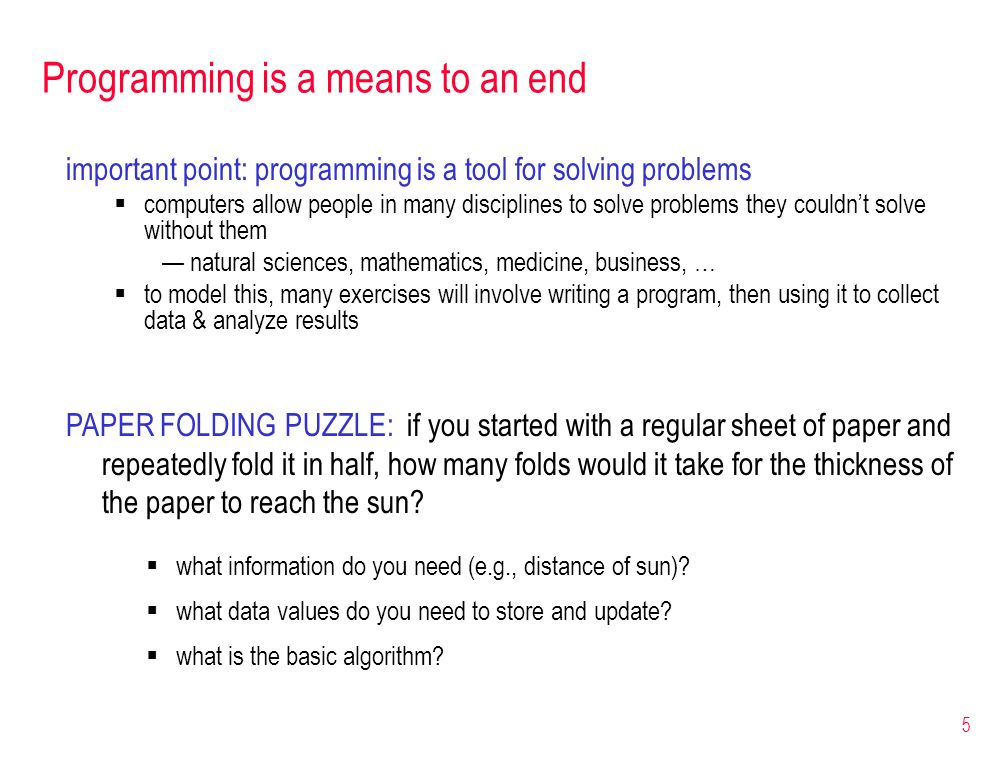 Programming is a means to an end

important point: programming is a tool for solving problems

▪ computers allow people in many disciplines to solve problems they couldn't solve without them

— natural sciences, mathematics, medicine, business, …

▪ to model this, many exercises will involve writing a program, then using it to collect data & analyze results

PAPER FOLDING PUZZLE: if you started with a regular sheet of paper and repeatedly fold it in half, how many folds would it take for the thickness of the paper to reach the sun?

▪ what information do you need (e.g., distance of sun)?

▪ what data values do you need to store and update?

▪ what is the basic algorithm?

5